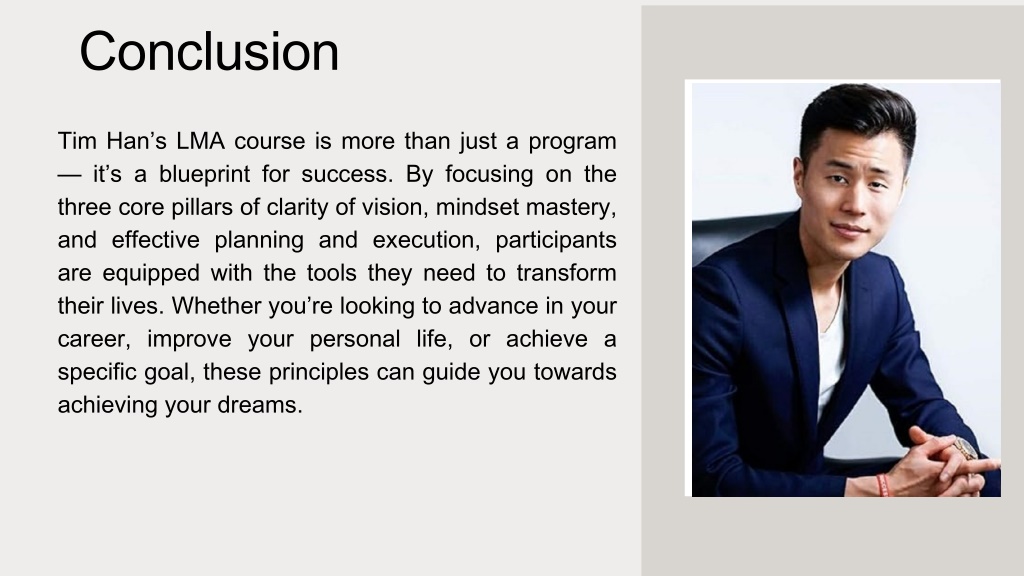 Conclusion

Tim Han’s LMA course is more than just a program — it’s a blueprint for success. By focusing on the three core pillars of clarity of vision, mindset mastery, and effective planning and execution, participants are equipped with the tools they need to transform their lives. Whether you’re looking to advance in your career, improve your personal life, or achieve a specific goal, these principles can guide you towards achieving your dreams.